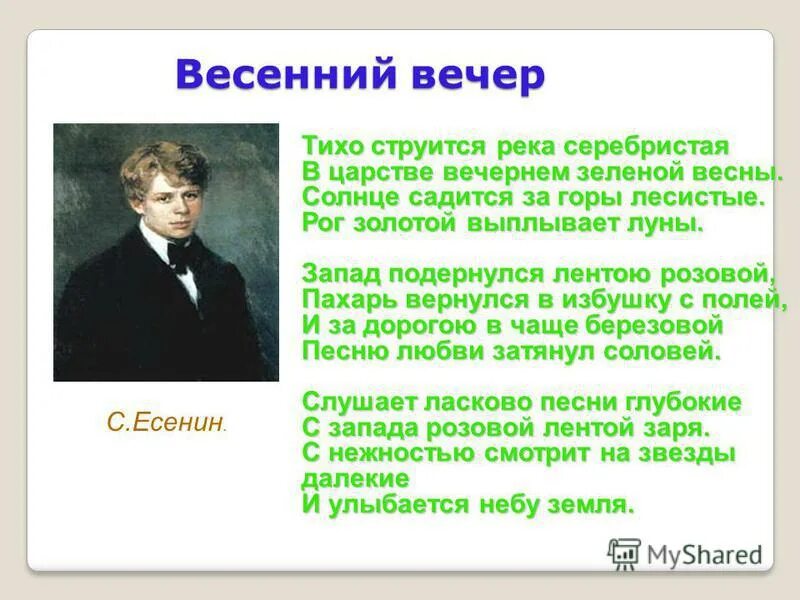 Весенний вечер

С.Есенин.

Тихо струится река серебристая
В царстве вечернем зеленой весны.
Солнце садится за горы лесистые.
Рог золотой выплывает луны.

Запад подернулся лентою розовой,
Пахарь вернулся в избушку с полей,
И за дорогою в чаще березовой
Песню любви затянул соловей.

Слушает ласково песни глубокие
С запада розовой лентой заря.
С нежностью смотрит на звезды далекие
И улыбается небу земля.

MyShared